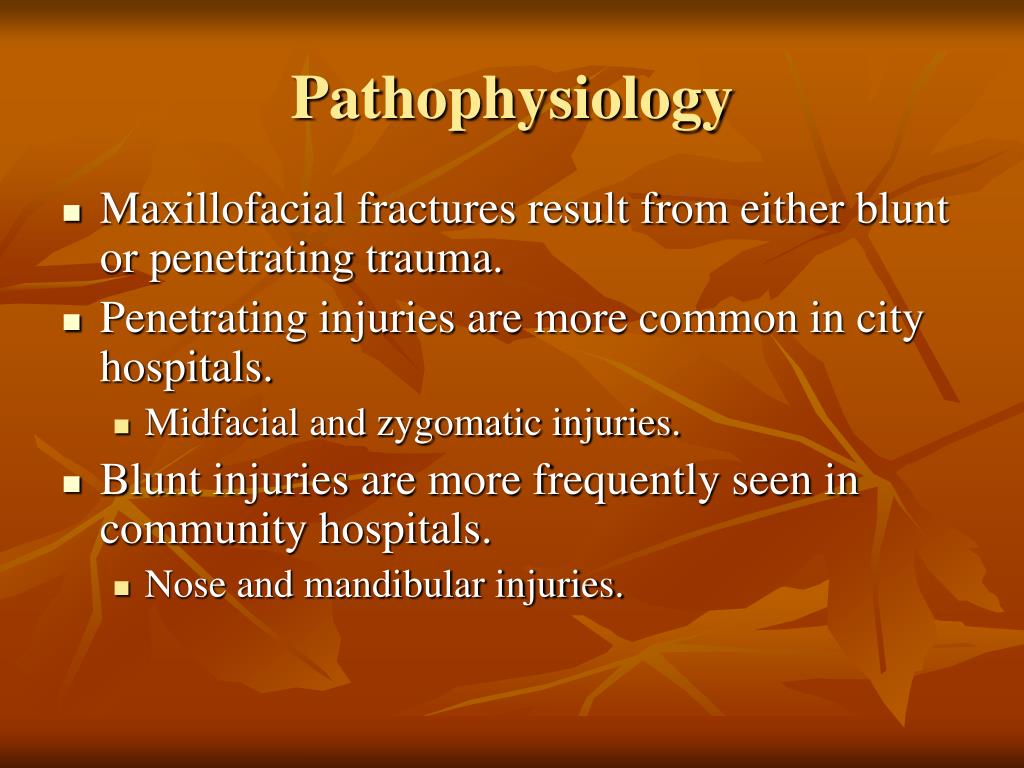 Pathophysiology

- Maxillofacial fractures result from either blunt or penetrating trauma.
- Penetrating injuries are more common in city hospitals.
  - Midfacial and zygomatic injuries.
- Blunt injuries are more frequently seen in community hospitals.
  - Nose and mandibular injuries.